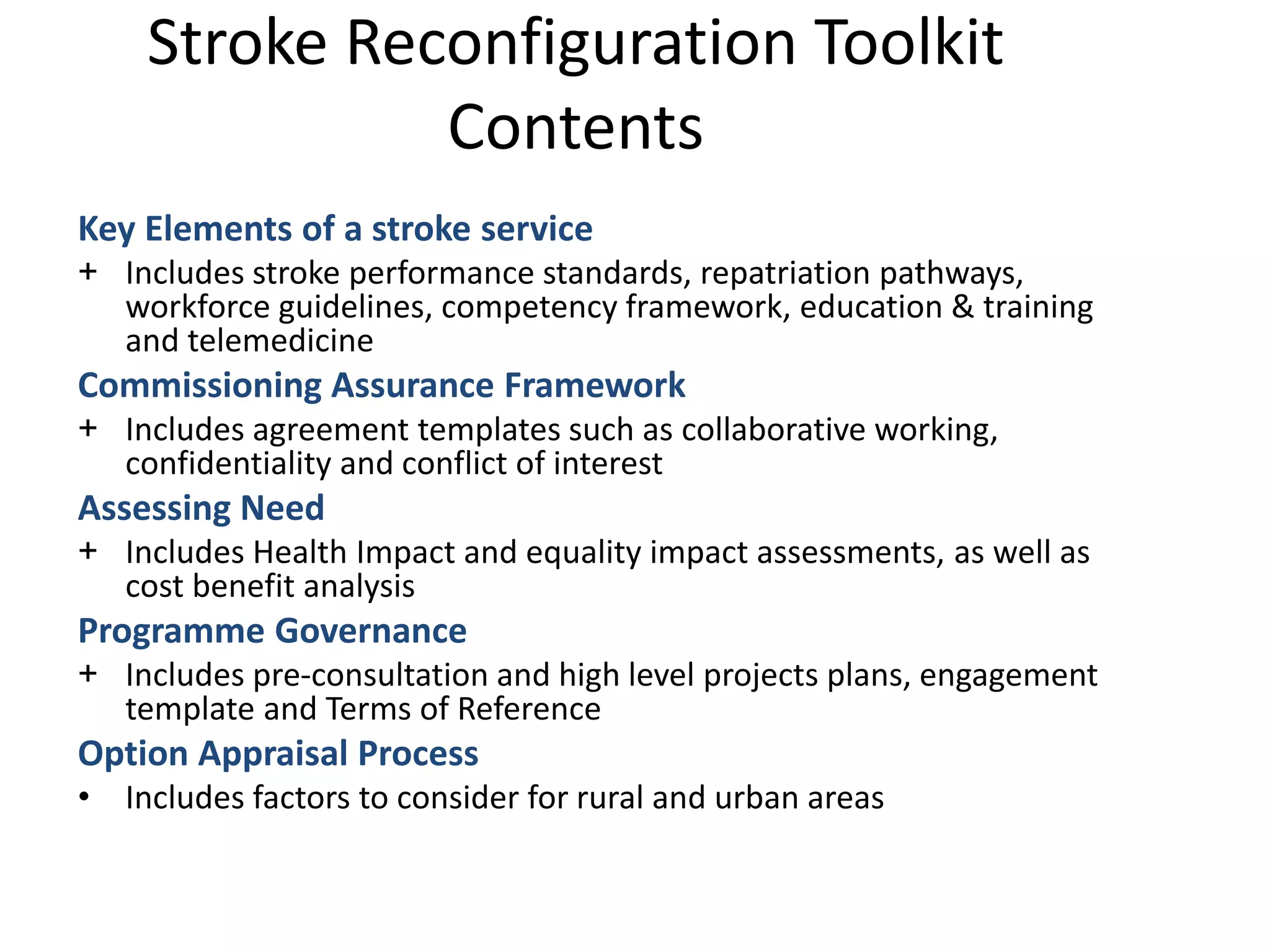 Stroke Reconfiguration Toolkit Contents

Key Elements of a stroke service

+ Includes stroke performance standards, repatriation pathways, workforce guidelines, competency framework, education & training and telemedicine

Commissioning Assurance Framework

+ Includes agreement templates such as collaborative working, confidentiality and conflict of interest

Assessing Need

+ Includes Health Impact and equality impact assessments, as well as cost benefit analysis

Programme Governance

+ Includes pre-consultation and high level projects plans, engagement template and Terms of Reference

Option Appraisal Process

• Includes factors to consider for rural and urban areas